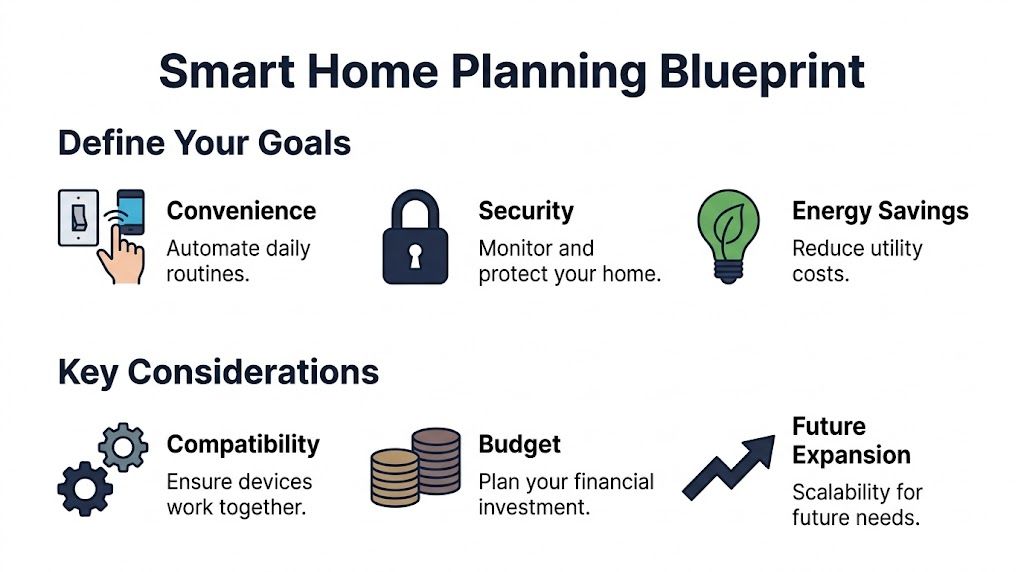 Smart Home Planning Blueprint

Define Your Goals

Convenience
Automate daily routines.

Security
Monitor and protect your home.

Energy Savings
Reduce utility costs.

Key Considerations

Compatibility
Ensure devices work together.

Budget
Plan your financial investment.

Future Expansion
Scalability for future needs.